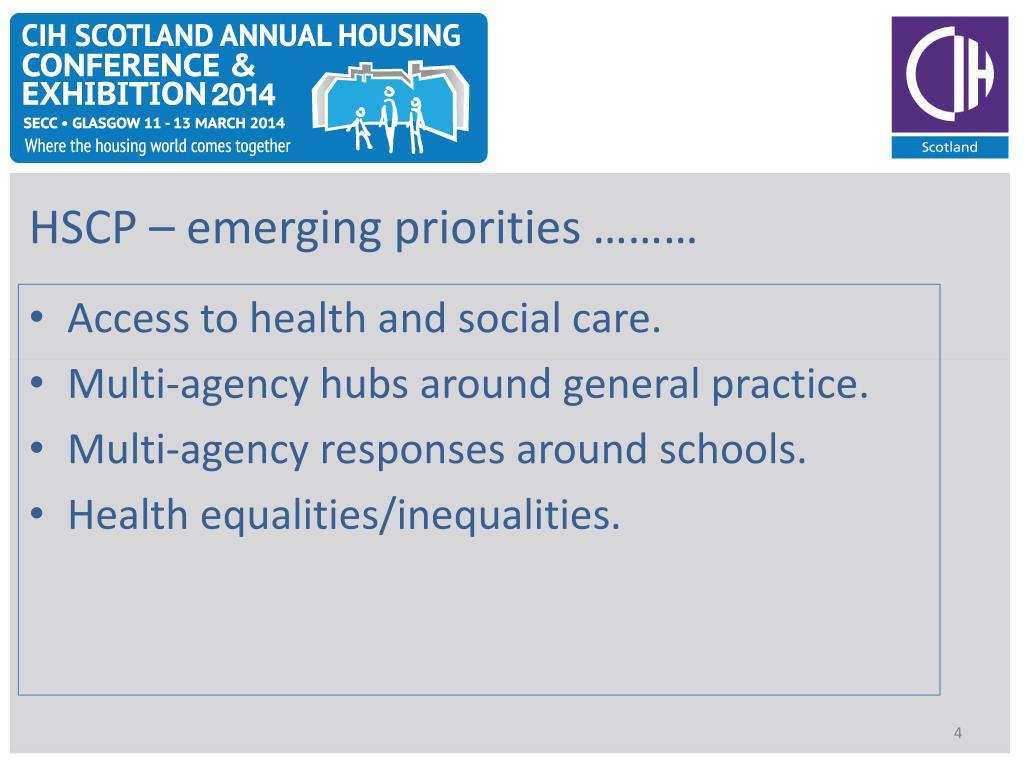 CIH SCOTLAND ANNUAL HOUSING CONFERENCE & EXHIBITION 2014
SECC • GLASGOW 11 - 13 MARCH 2014
Where the housing world comes together

CIH
Scotland

HSCP – emerging priorities ………

• Access to health and social care.
• Multi-agency hubs around general practice.
• Multi-agency responses around schools.
• Health equalities/inequalities.

4